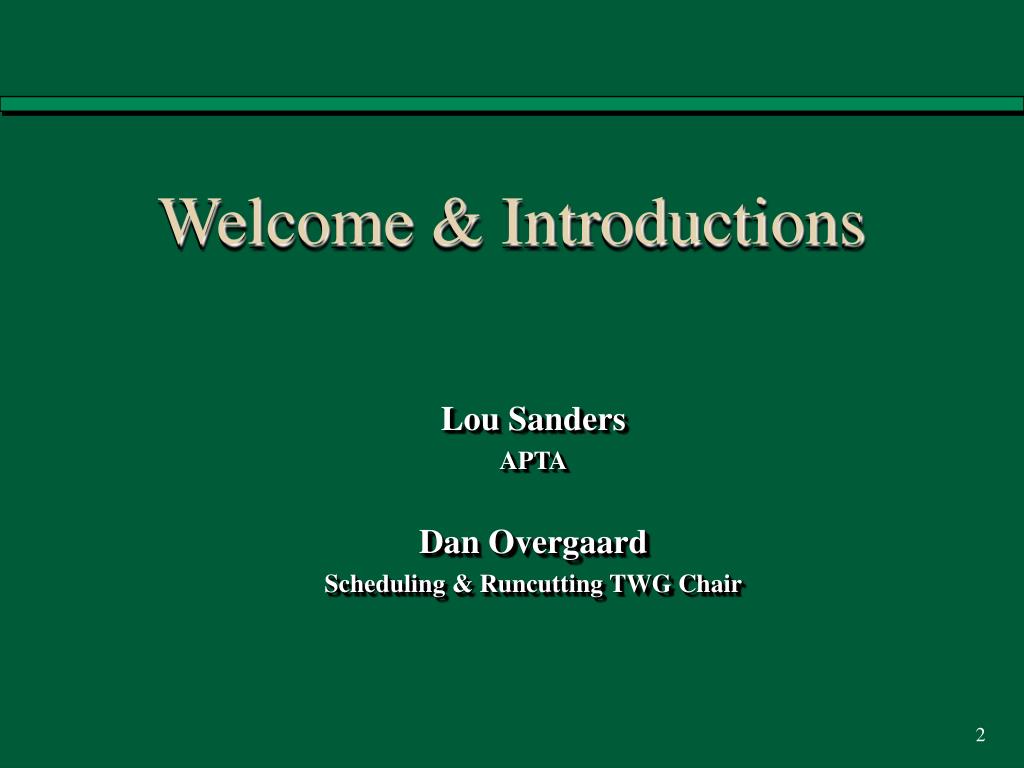 Welcome & Introductions

Lou Sanders
APTA

Dan Overgaard
Scheduling & Runcutting TWG Chair

2